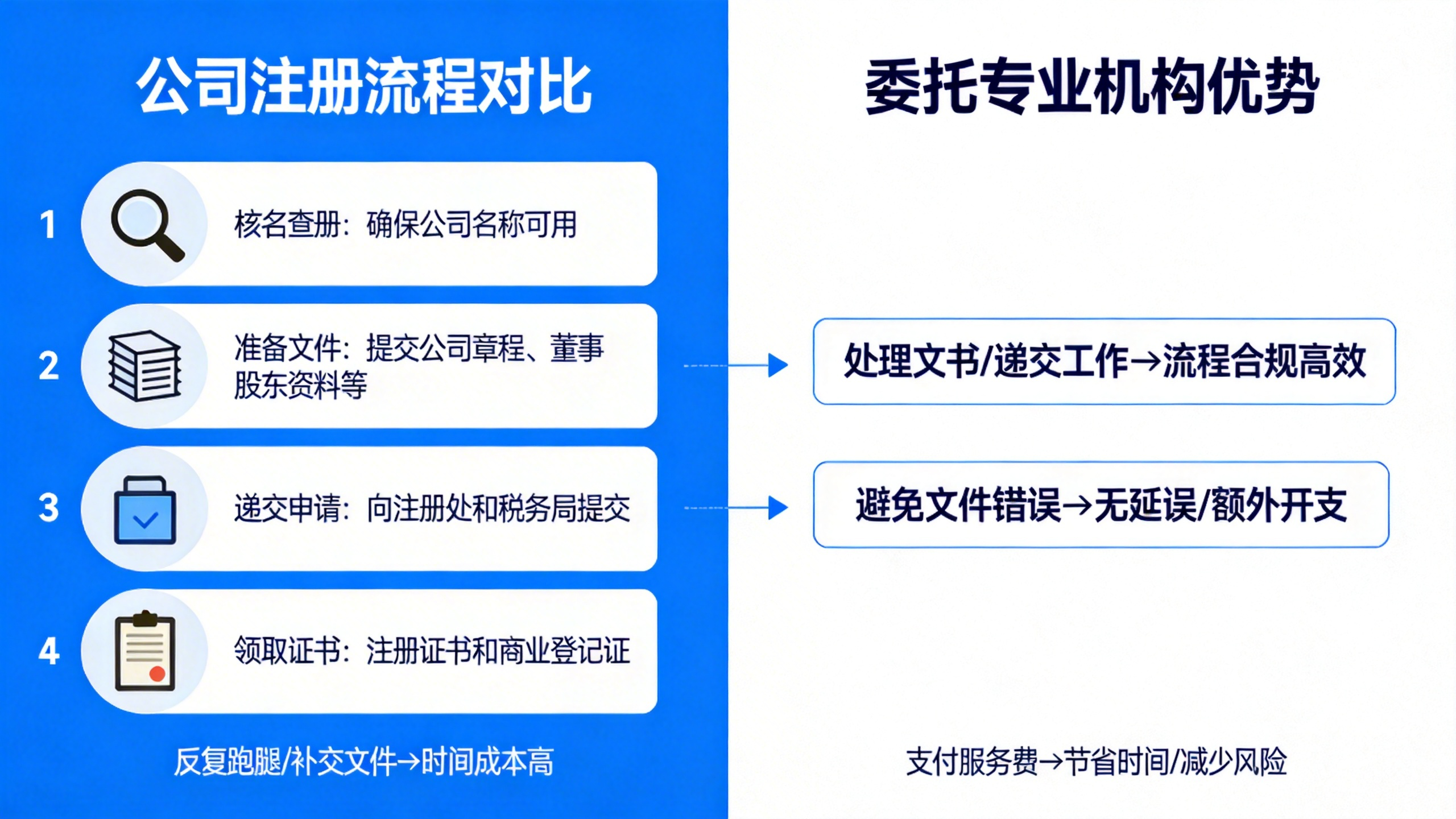 公司注册流程对比

1 核名查册：确保公司名称可用

2 准备文件：提交公司章程、董事股东资料等

3 递交申请：向注册处和税务局提交

4 领取证书：注册证书和商业登记证

反复跑腿/补交文件→时间成本高

委托专业机构优势

处理文书/递交工作→流程合规高效

避免文件错误→无延误/额外开支

支付服务费→节省时间/减少风险